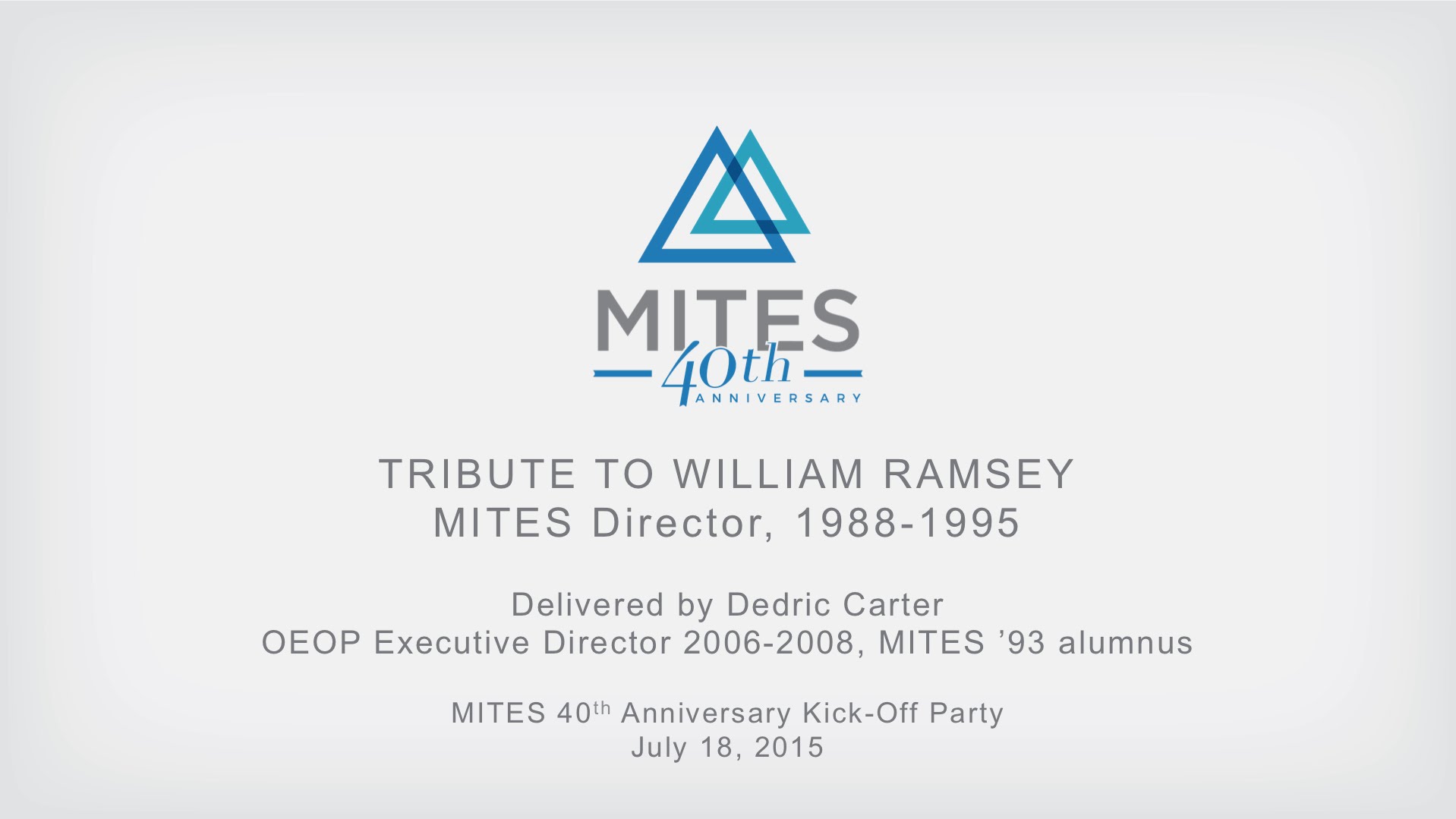 MITES
40th
ANNIVERSARY

TRIBUTE TO WILLIAM RAMSEY
MITES Director, 1988-1995

Delivered by Dedric Carter
OEOP Executive Director 2006-2008, MITES '93 alumnus

MITES 40th Anniversary Kick-Off Party
July 18, 2015